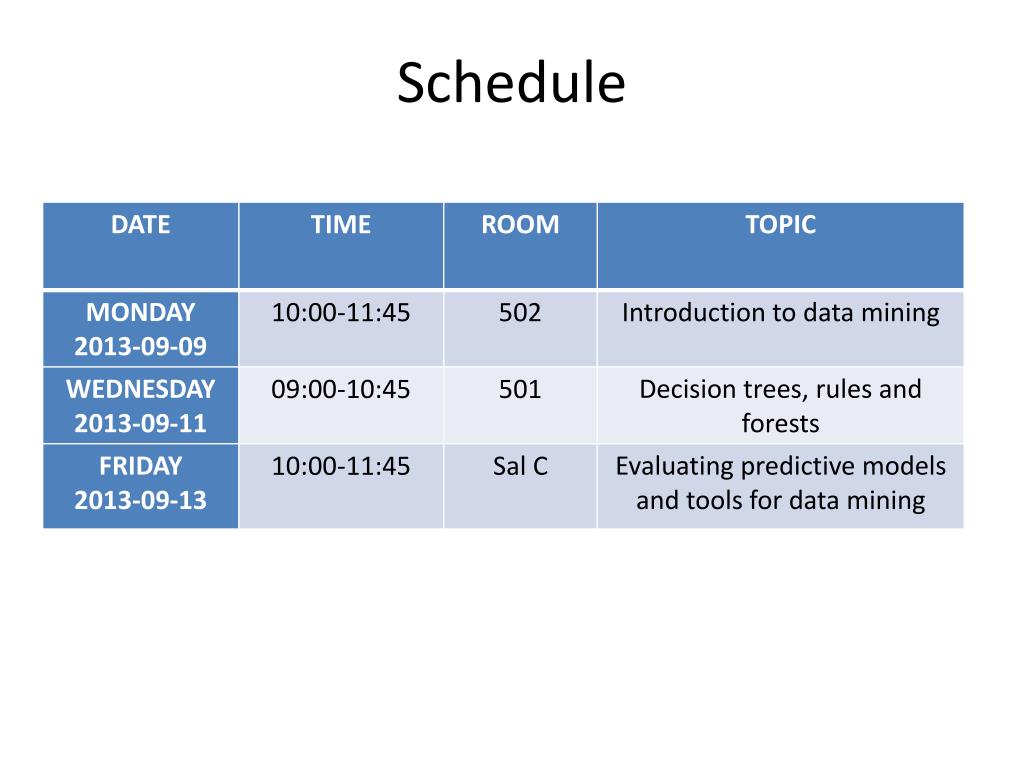 Schedule

| DATE | TIME | ROOM | TOPIC |
|---|---|---|---|
| MONDAY 2013-09-09 | 10:00-11:45 | 502 | Introduction to data mining |
| WEDNESDAY 2013-09-11 | 09:00-10:45 | 501 | Decision trees, rules and forests |
| FRIDAY 2013-09-13 | 10:00-11:45 | Sal C | Evaluating predictive models and tools for data mining |